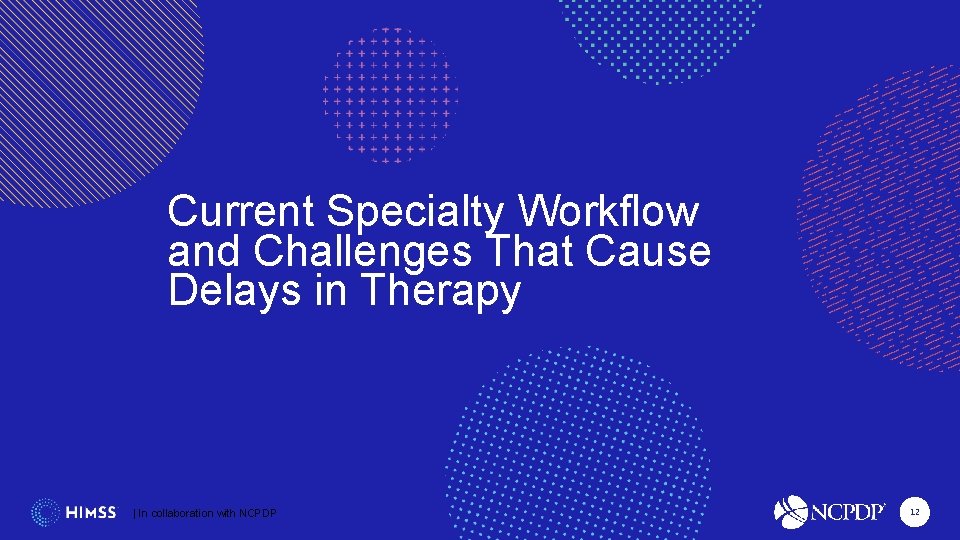 Current Specialty Workflow and Challenges That Cause Delays in Therapy

HIMSS | In collaboration with NCPDP

NCPDP

12